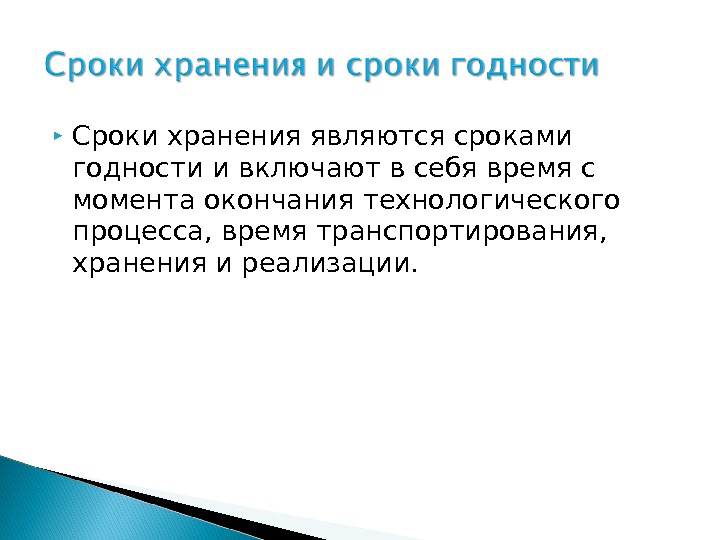 Сроки хранения и сроки годности

Сроки хранения являются сроками годности и включают в себя время с момента окончания технологического процесса, время транспортирования, хранения и реализации.